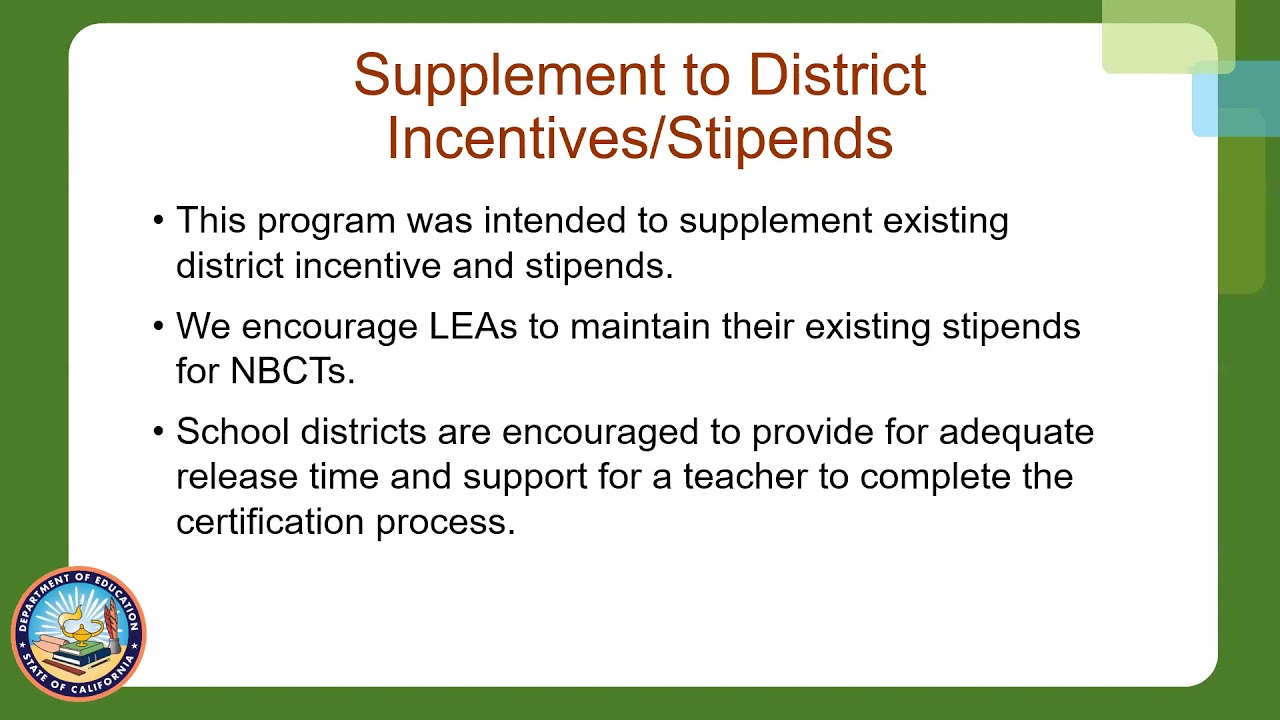 Supplement to District Incentives/Stipends

• This program was intended to supplement existing district incentive and stipends.

• We encourage LEAs to maintain their existing stipends for NBCTs.

• School districts are encouraged to provide for adequate release time and support for a teacher to complete the certification process.

DEPARTMENT OF EDUCATION
STATE OF CALIFORNIA